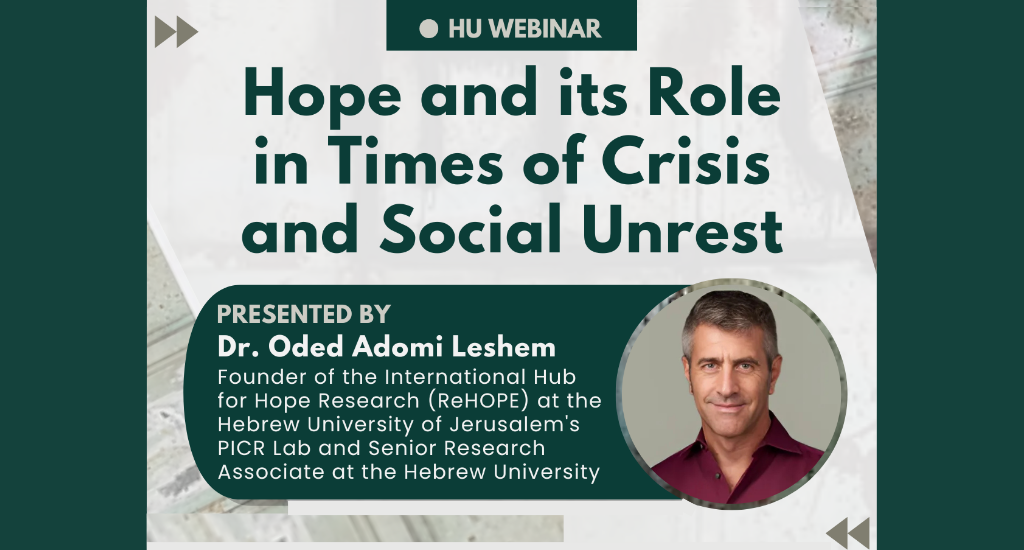 HU WEBINAR

Hope and its Role in Times of Crisis and Social Unrest

PRESENTED BY
Dr. Oded Adomi Leshem
Founder of the International Hub for Hope Research (ReHOPE) at the Hebrew University of Jerusalem's PICR Lab and Senior Research Associate at the Hebrew University